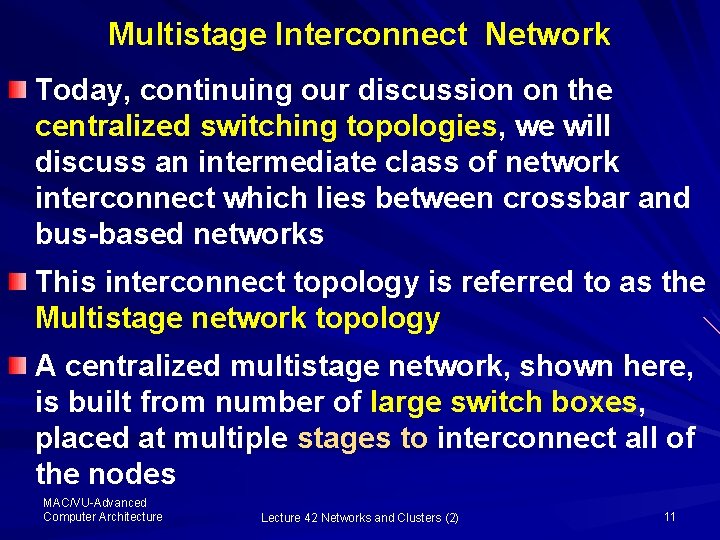 Multistage Interconnect Network

Today, continuing our discussion on the centralized switching topologies, we will discuss an intermediate class of network interconnect which lies between crossbar and bus-based networks

This interconnect topology is referred to as the Multistage network topology

A centralized multistage network, shown here, is built from number of large switch boxes, placed at multiple stages to interconnect all of the nodes

MAC/VU-Advanced Computer Architecture

Lecture 42 Networks and Clusters (2)

11